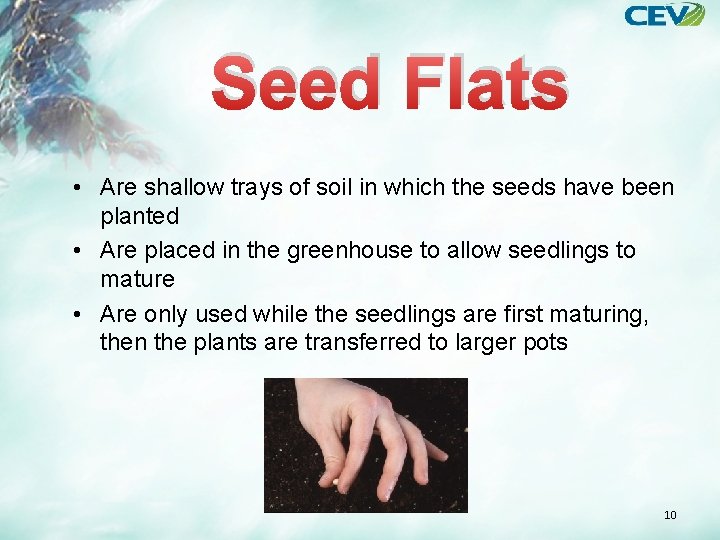 CEV

Seed Flats

• Are shallow trays of soil in which the seeds have been planted
• Are placed in the greenhouse to allow seedlings to mature
• Are only used while the seedlings are first maturing, then the plants are transferred to larger pots

10